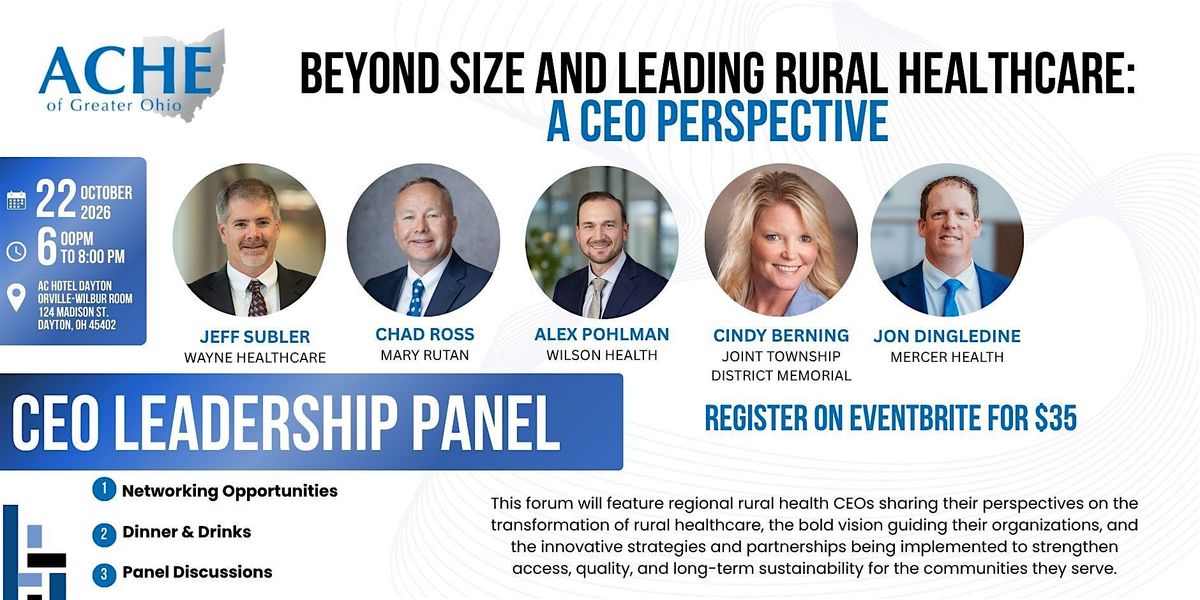 ACHE
of Greater Ohio

BEYOND SIZE AND LEADING RURAL HEALTHCARE:
A CEO PERSPECTIVE

22 OCTOBER 2026
6 00PM TO 8:00 PM
AC HOTEL DAYTON ORVILLE-WILBUR ROOM 124 MADISON ST. DAYTON, OH 45402

JEFF SUBLER
WAYNE HEALTHCARE

CHAD ROSS
MARY RUTAN

ALEX POHLMAN
WILSON HEALTH

CINDY BERNING
JOINT TOWNSHIP DISTRICT MEMORIAL

JON DINGLEDINE
MERCER HEALTH

CEO LEADERSHIP PANEL

REGISTER ON EVENTBRITE FOR $35

1 Networking Opportunities
2 Dinner & Drinks
3 Panel Discussions

This forum will feature regional rural health CEOs sharing their perspectives on the transformation of rural healthcare, the bold vision guiding their organizations, and the innovative strategies and partnerships being implemented to strengthen access, quality, and long-term sustainability for the communities they serve.